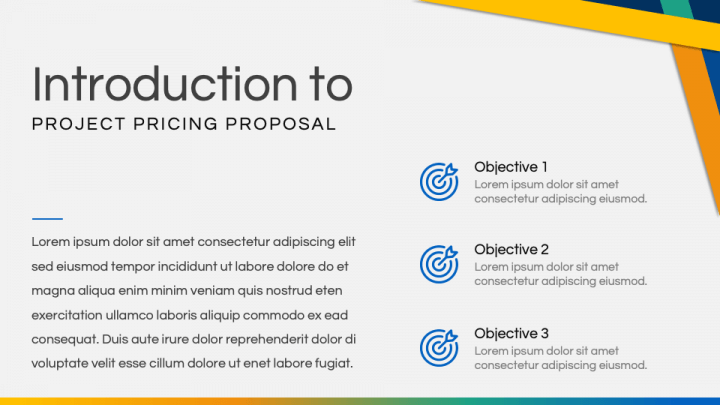 Introduction to
PROJECT PRICING PROPOSAL

Lorem ipsum dolor sit amet consectetur adipiscing elit sed eiusmod tempor incididunt ut labore dolore do et magna aliqua enim minim veniam quis nostrud eten exercitation ullamco laboris aliquip commodo ex ead consequat. Duis aute irure dolor reprehenderit dolor di voluptate velit esse cillum dolore ut enet labore fugiat.

Objective 1
Lorem ipsum dolor sit amet consectetur adipiscing eiusmod.

Objective 2
Lorem ipsum dolor sit amet consectetur adipiscing eiusmod.

Objective 3
Lorem ipsum dolor sit amet consectetur adipiscing eiusmod.